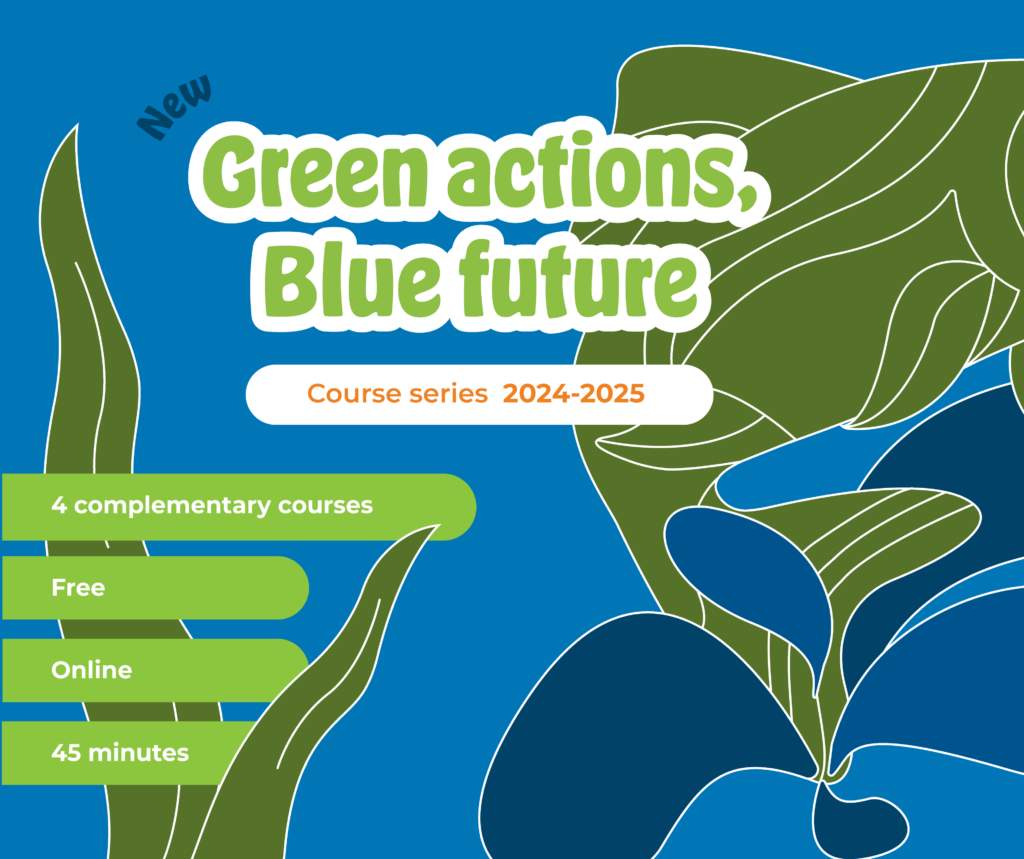 New

Green actions, Blue future

Course series 2024-2025

4 complementary courses

Free

Online

45 minutes